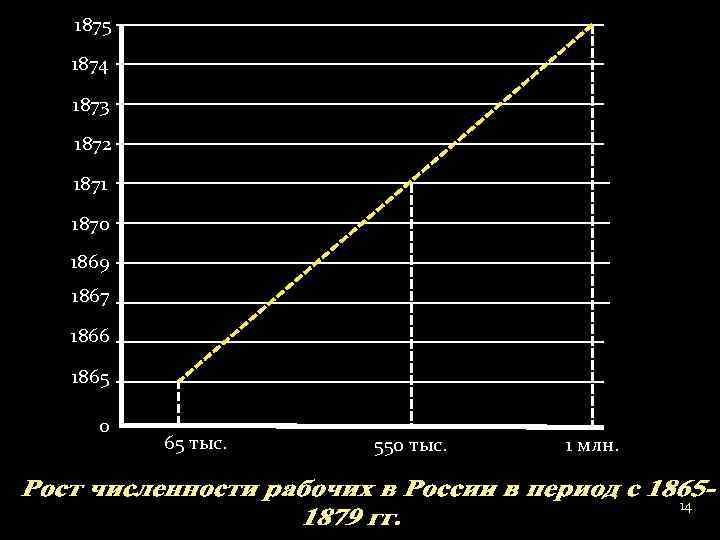 1875
1874
1873
1872
1871
1870
1869
1867
1866
1865
0
65 тыс.
550 тыс.
1 млн.

Рост численности рабочих в России в период с 1865-1879 гг.

14